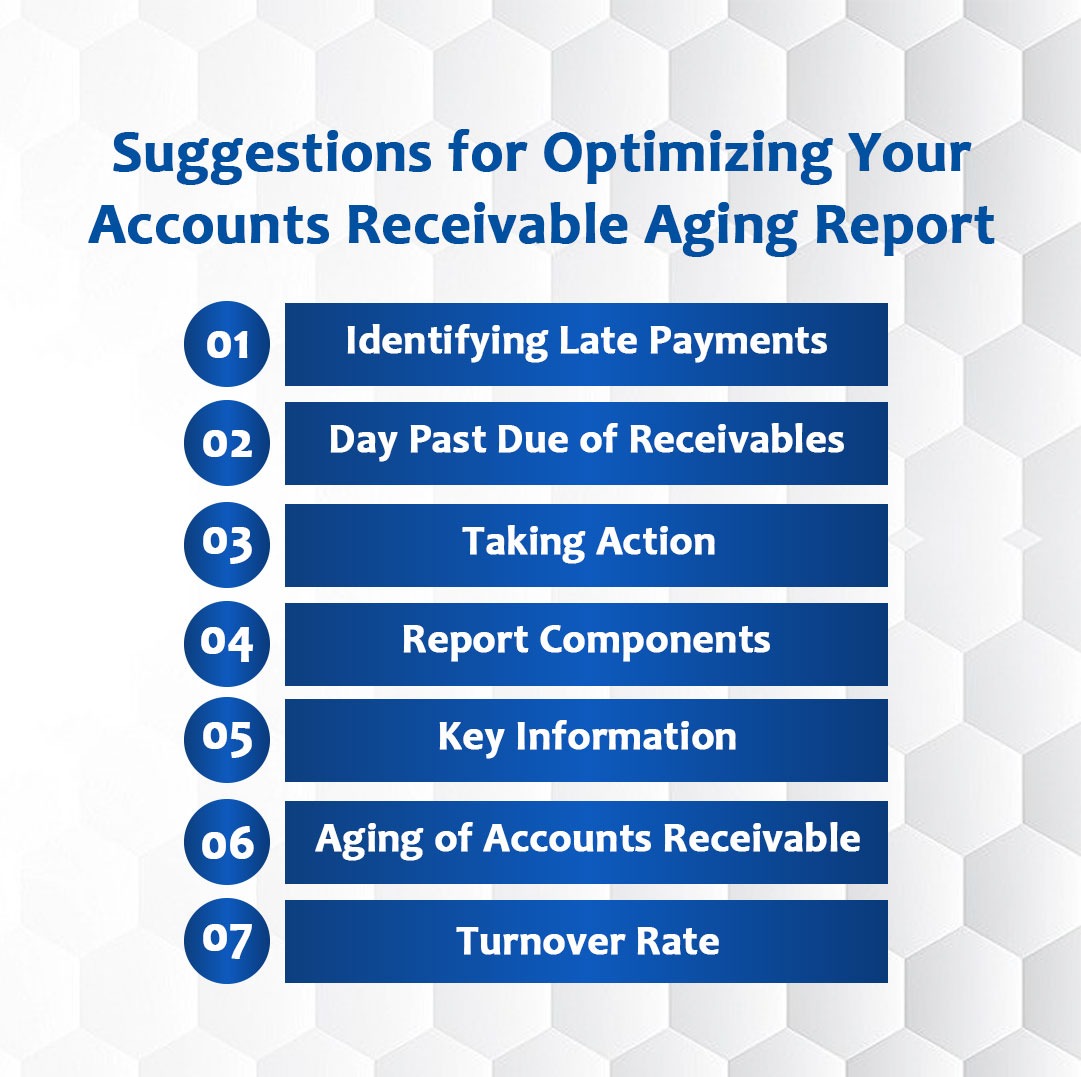 Suggestions for Optimizing Your Accounts Receivable Aging Report

01 Identifying Late Payments

02 Day Past Due of Receivables

03 Taking Action

04 Report Components

05 Key Information

06 Aging of Accounts Receivable

07 Turnover Rate